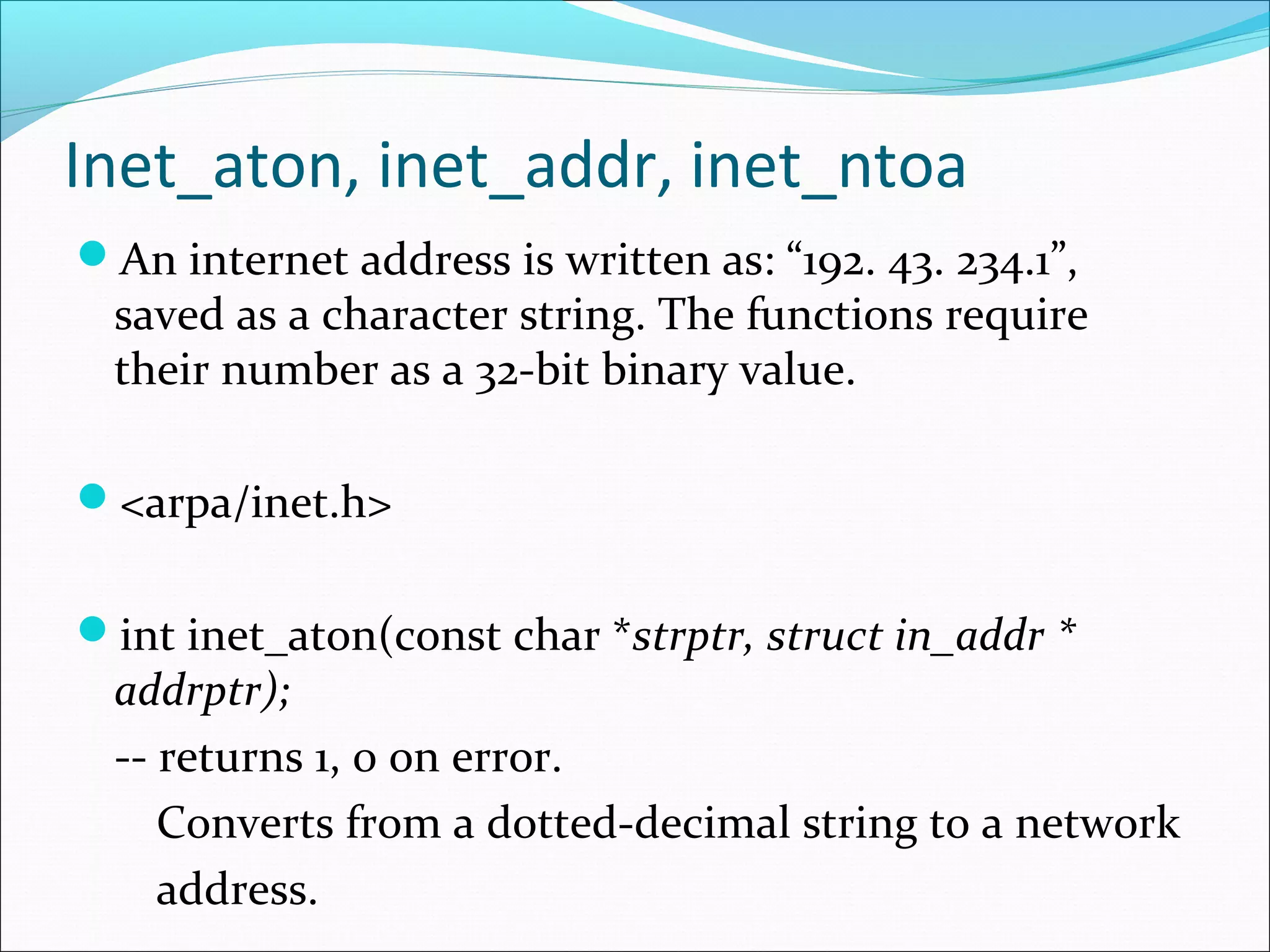 Inet_aton, inet_addr, inet_ntoa

An internet address is written as: “192. 43. 234.1”, saved as a character string. The functions require their number as a 32-bit binary value.

<arpa/inet.h>

int inet_aton(const char *strptr, struct in_addr * addrptr);

-- returns 1, 0 on error.

Converts from a dotted-decimal string to a network address.